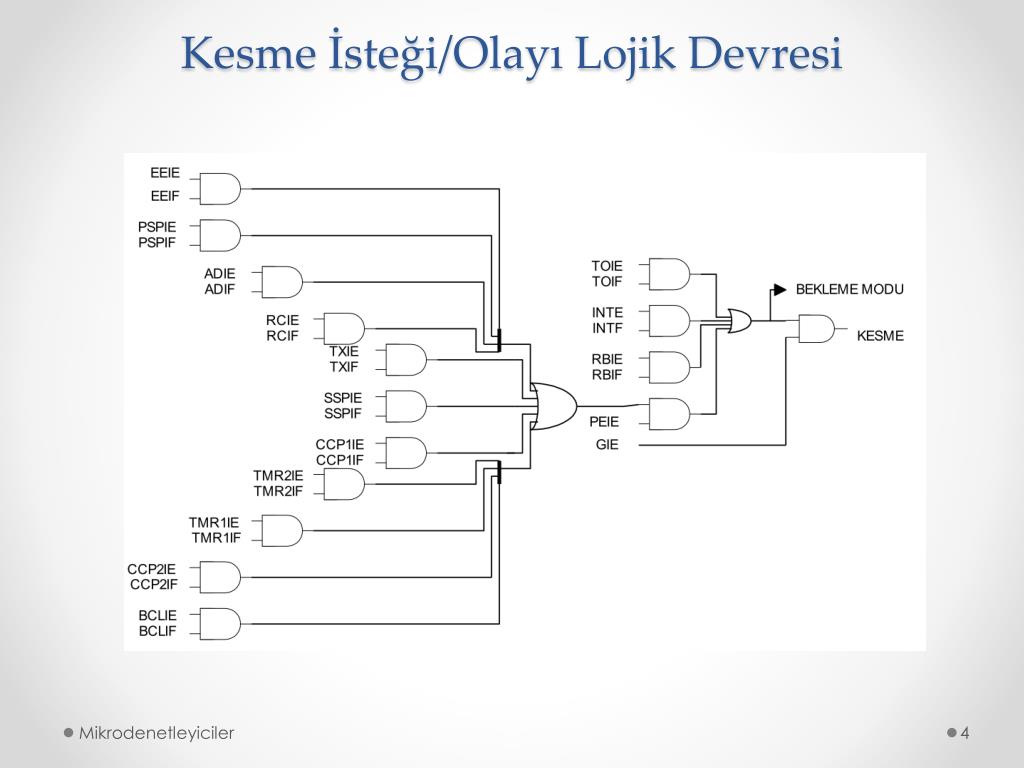 Kesme İsteği/Olayı Lojik Devresi

EEIE
EEIF
PSPIE
PSPIF
ADIE
ADIF
RCIE
RCIF
TXIE
TXIF
SSPIE
SSPIF
CCP1IE
CCP1IF
TMR2IE
TMR2IF
TMR1IE
TMR1IF
CCP2IE
CCP2IF
BCLIE
BCLIF

TOIE
TOIF
INTE
INTF
RBIE
RBIF
PEIE
GIE

BEKLEME MODU
KESME

Mikrodenetleyiciler
4